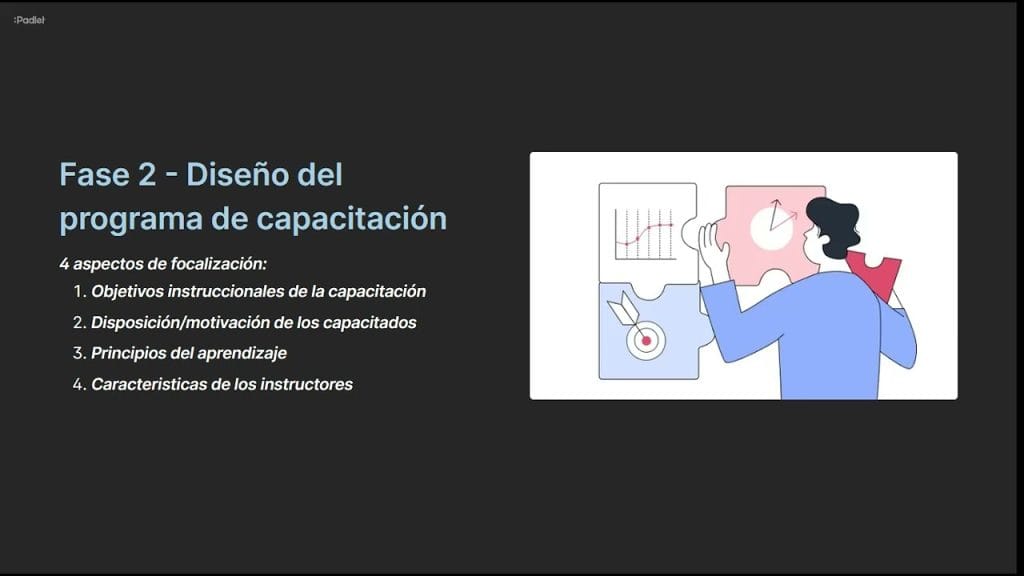 :Padlet

Fase 2 - Diseño del programa de capacitación

4 aspectos de focalización:

1. Objetivos instruccionales de la capacitación
2. Disposición/motivación de los capacitados
3. Principios del aprendizaje
4. Caracteristicas de los instructores